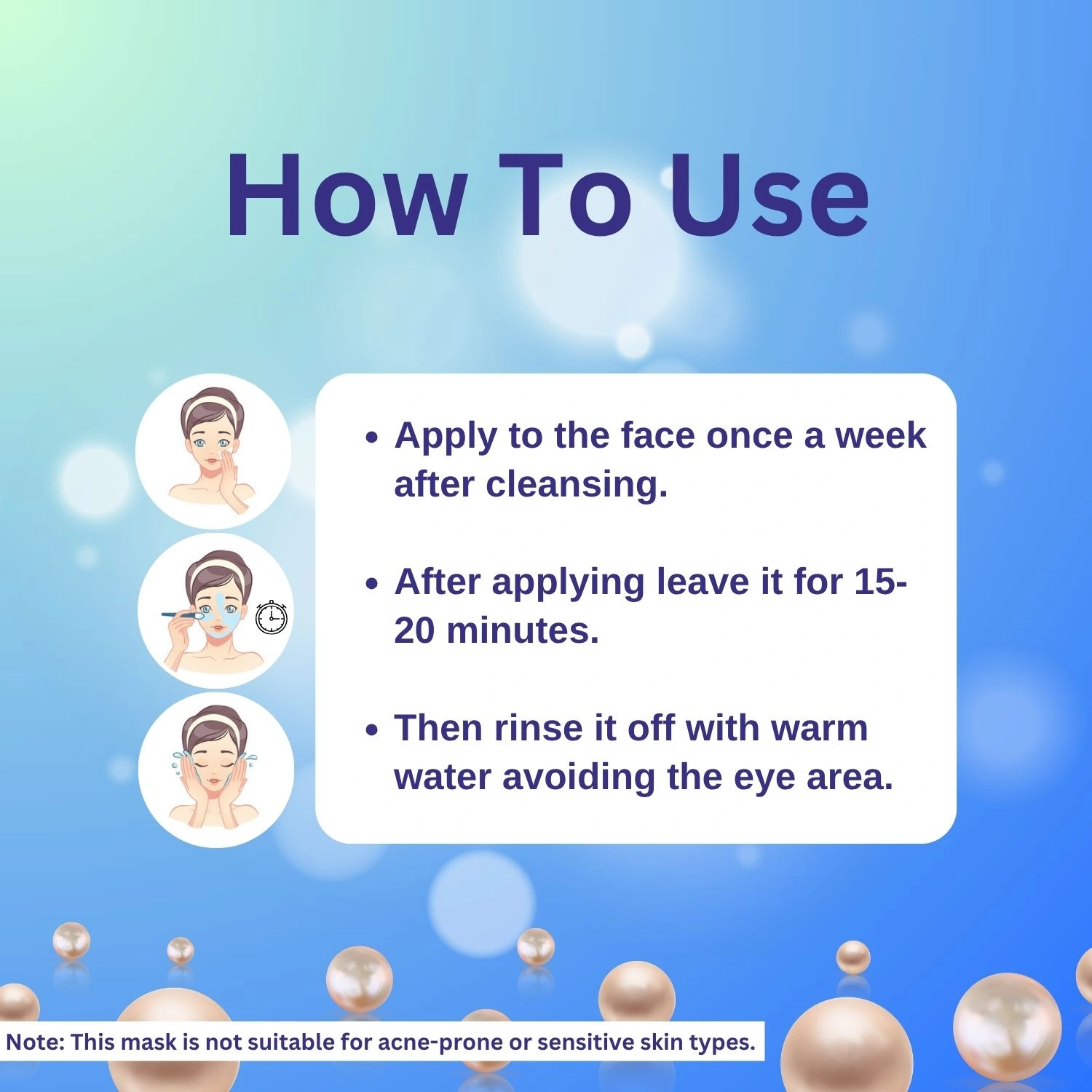 How To Use

• Apply to the face once a week after cleansing.

• After applying leave it for 15-20 minutes.

• Then rinse it off with warm water avoiding the eye area.

Note: This mask is not suitable for acne-prone or sensitive skin types.